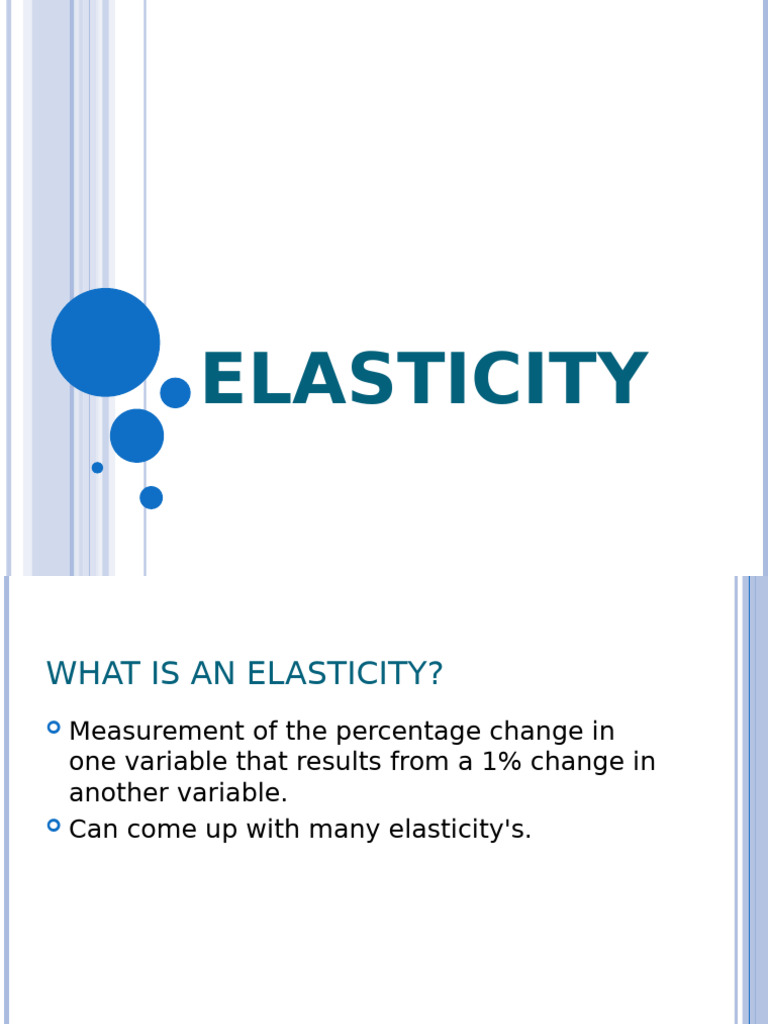 ELASTICITY

WHAT IS AN ELASTICITY?

Measurement of the percentage change in one variable that results from a 1% change in another variable.

Can come up with many elasticity's.